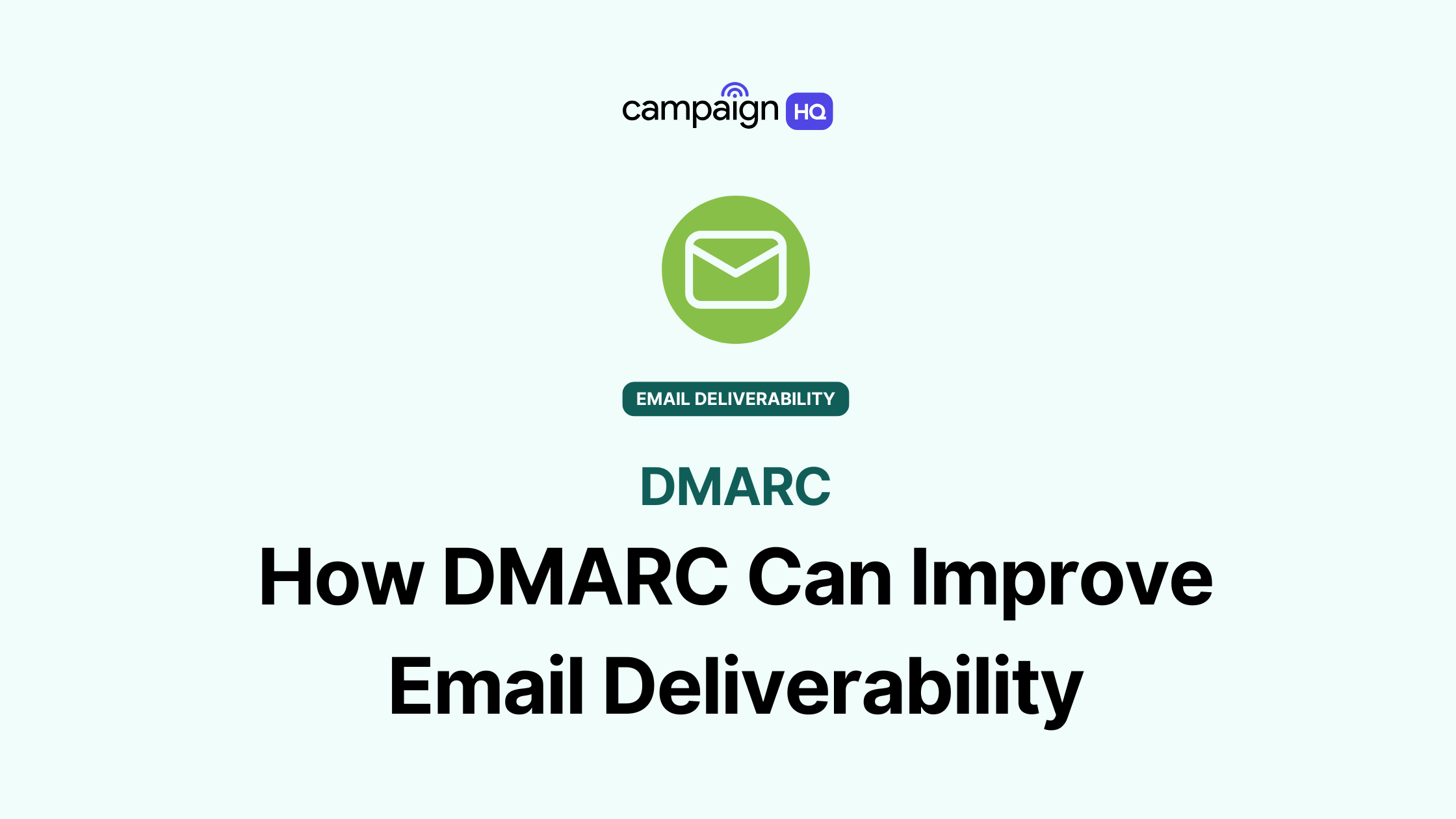 campaign HQ

EMAIL DELIVERABILITY

DMARC

How DMARC Can Improve Email Deliverability